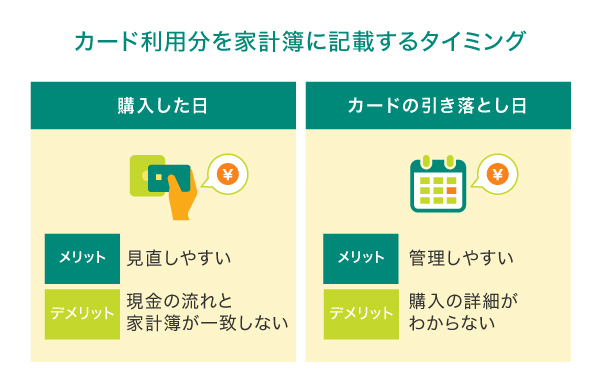 カード利用分を家計簿に記載するタイミング

購入した日

¥

メリット 見直しやすい

デメリット 現金の流れと家計簿が一致しない

カードの引き落とし日

¥

メリット 管理しやすい

デメリット 購入の詳細がわからない